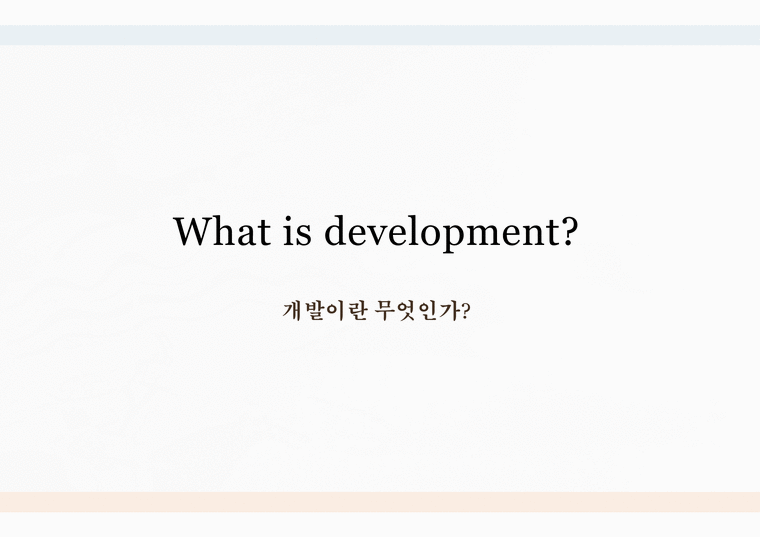 What is development?

개발이란 무엇인가?